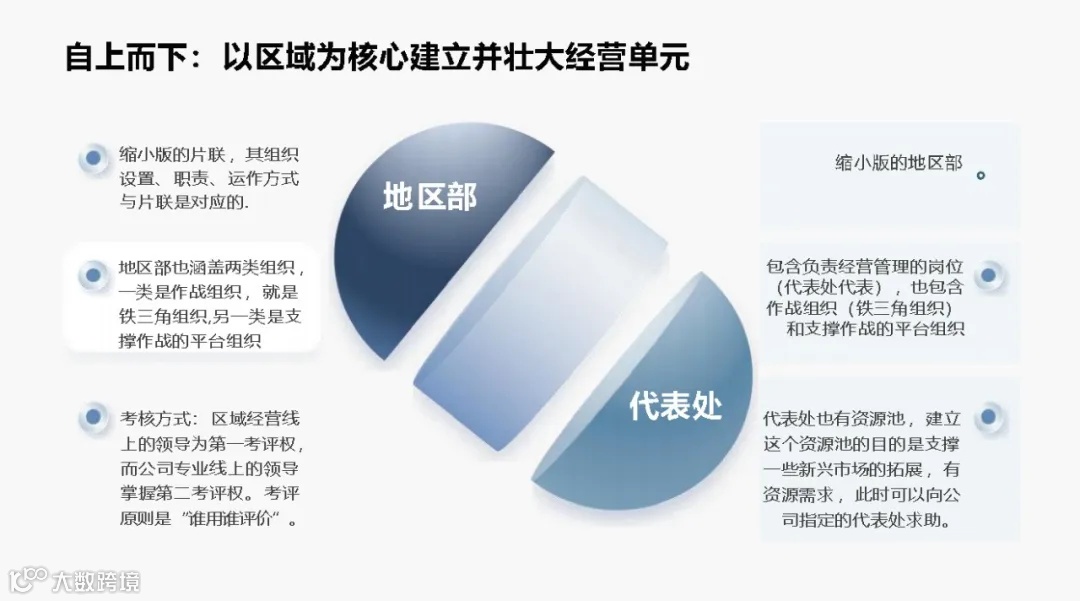 自上而下：以区域为核心建立并壮大经营单元

缩小版的片联，其组织设置、职责、运作方式与片联是对应的.

地区部也涵盖两类组织，一类是作战组织，就是铁三角组织,另一类是支撑作战的平台组织

考核方式：区域经营线上的领导为第一考评权，而公司专业线上的领导掌握第二考评权。考评原则是“谁用谁评价”。

地区部

代表处

缩小版的地区部

包含负责经营管理的岗位（代表处代表），也包含作战组织（铁三角组织）和支撑作战的平台组织

代表处也有资源池，建立这个资源池的目的是支撑一些新兴市场的拓展，有资源需求，此时可以向公司指定的代表处求助。

大数跨境